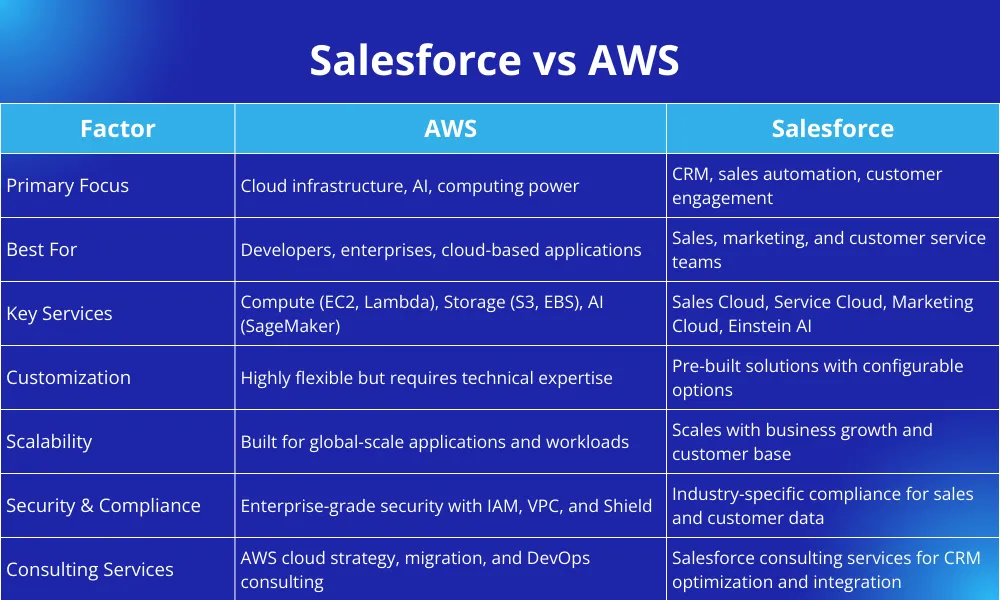 Salesforce vs AWS

| Factor | AWS | Salesforce |
|---|---|---|
| Primary Focus | Cloud infrastructure, AI, computing power | CRM, sales automation, customer engagement |
| Best For | Developers, enterprises, cloud-based applications | Sales, marketing, and customer service teams |
| Key Services | Compute (EC2, Lambda), Storage (S3, EBS), AI (SageMaker) | Sales Cloud, Service Cloud, Marketing Cloud, Einstein AI |
| Customization | Highly flexible but requires technical expertise | Pre-built solutions with configurable options |
| Scalability | Built for global-scale applications and workloads | Scales with business growth and customer base |
| Security & Compliance | Enterprise-grade security with IAM, VPC, and Shield | Industry-specific compliance for sales and customer data |
| Consulting Services | AWS cloud strategy, migration, and DevOps consulting | Salesforce consulting services for CRM optimization and integration |